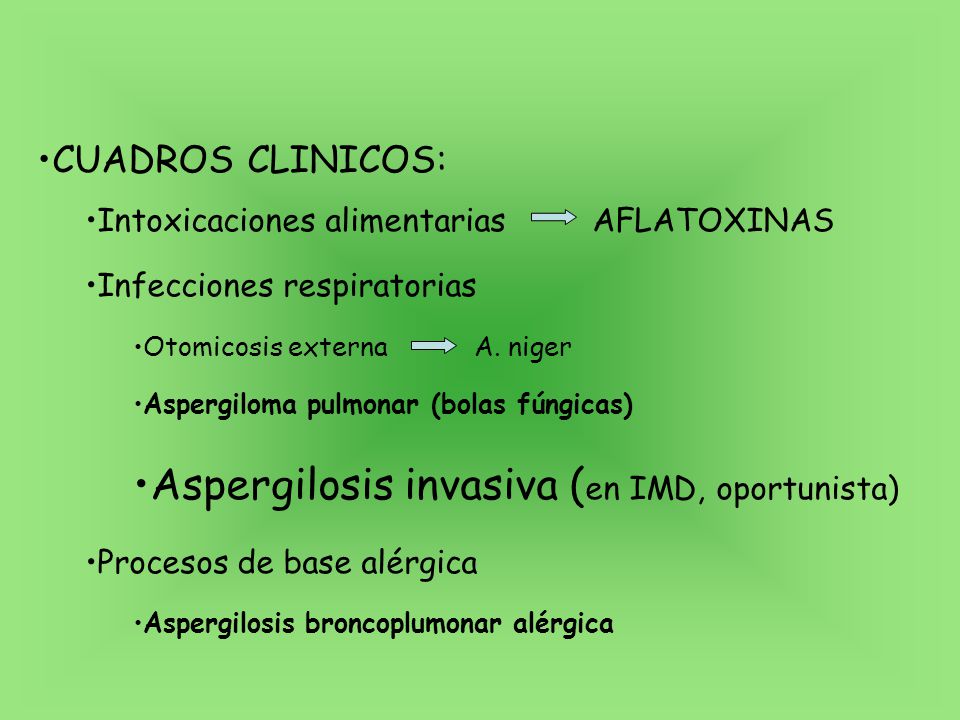 •CUADROS CLINICOS:

•Intoxicaciones alimentarias → AFLATOXINAS

•Infecciones respiratorias

•Otomicosis externa → A. niger

•Aspergiloma pulmonar (bolas fúngicas)

•Aspergilosis invasiva (en IMD, oportunista)

•Procesos de base alérgica

•Aspergilosis broncoplumonar alérgica